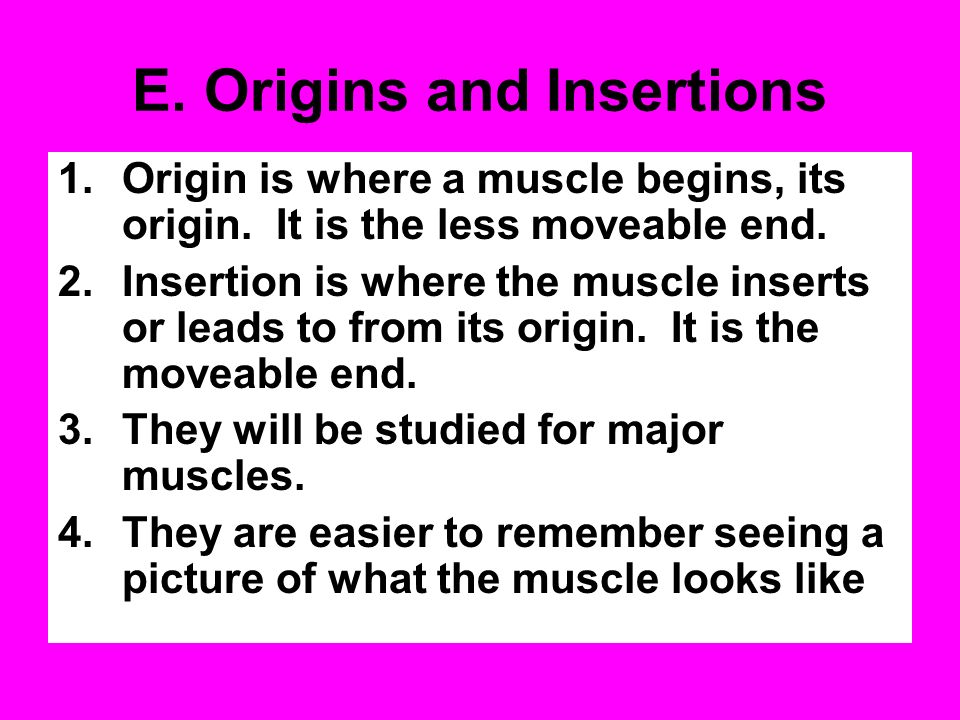 E. Origins and Insertions

1. Origin is where a muscle begins, its origin. It is the less moveable end.
2. Insertion is where the muscle inserts or leads to from its origin. It is the moveable end.
3. They will be studied for major muscles.
4. They are easier to remember seeing a picture of what the muscle looks like